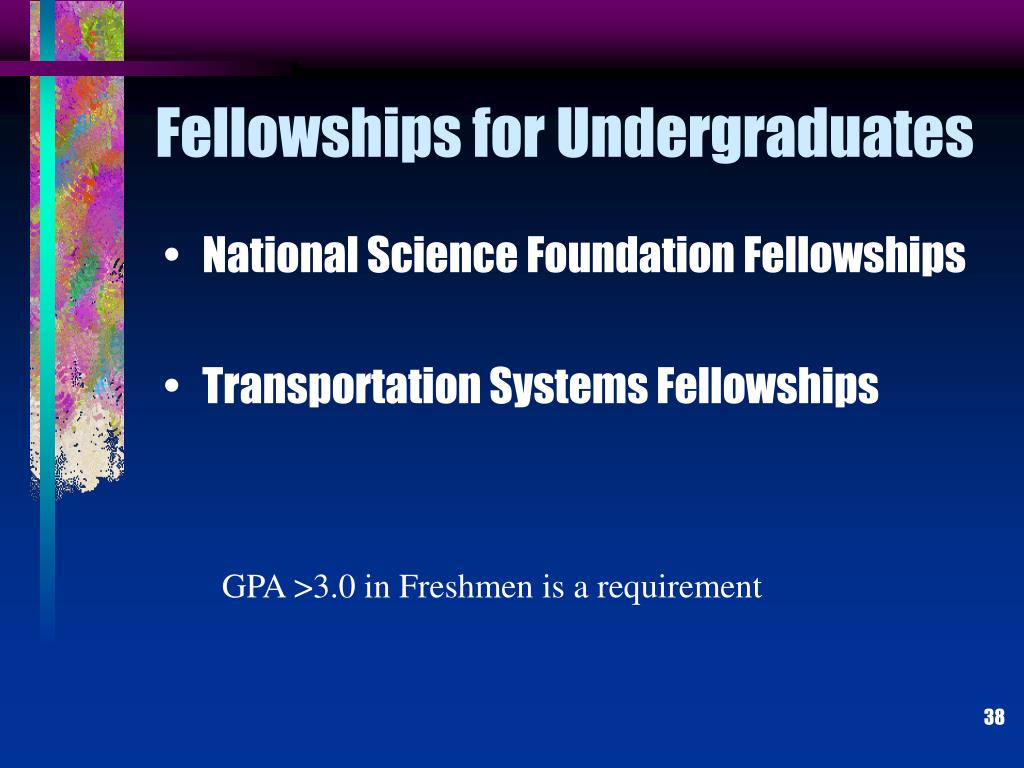 Fellowships for Undergraduates

• National Science Foundation Fellowships

• Transportation Systems Fellowships

GPA >3.0 in Freshmen is a requirement

38